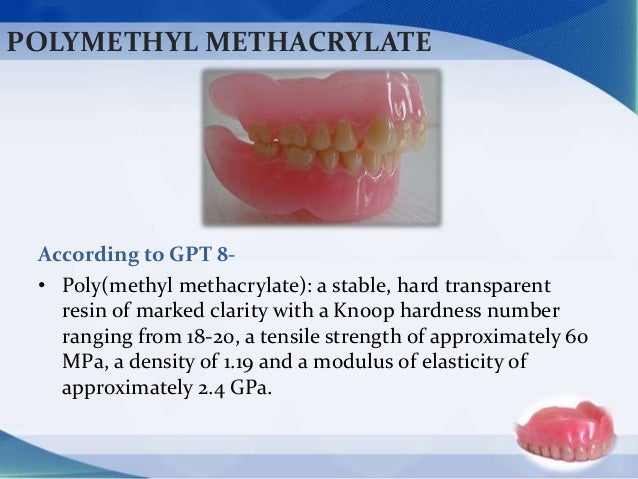 POLYMETHYL METHACRYLATE

According to GPT 8-

• Poly(methyl methacrylate): a stable, hard transparent resin of marked clarity with a Knoop hardness number ranging from 18-20, a tensile strength of approximately 60 MPa, a density of 1.19 and a modulus of elasticity of approximately 2.4 GPa.